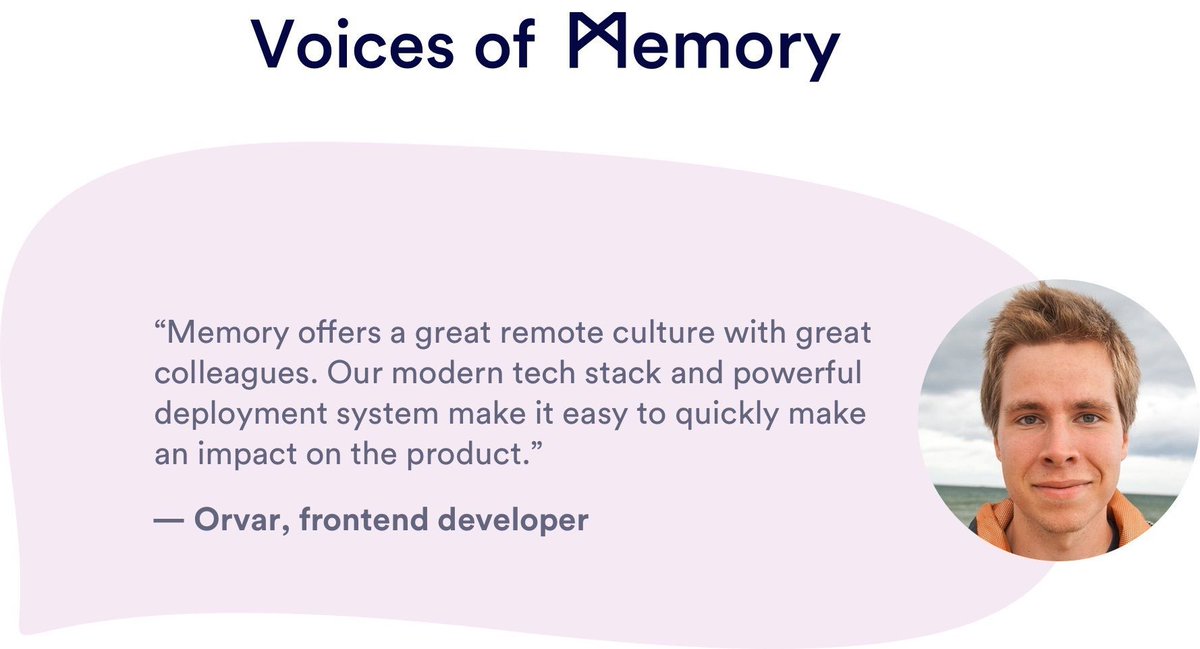 Voices of Memory

“Memory offers a great remote culture with great colleagues. Our modern tech stack and powerful deployment system make it easy to quickly make an impact on the product.”

— Orvar, frontend developer